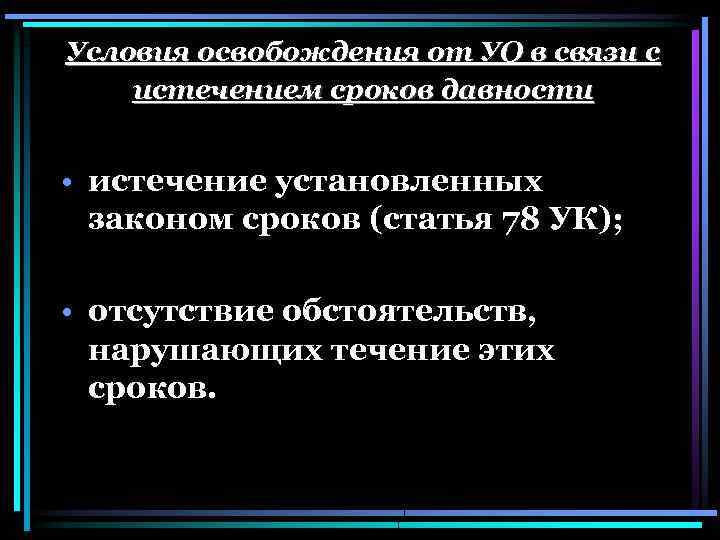 Условия освобождения от УО в связи с истечением сроков давности

• истечение установленных законом сроков (статья 78 УК);

• отсутствие обстоятельств, нарушающих течение этих сроков.